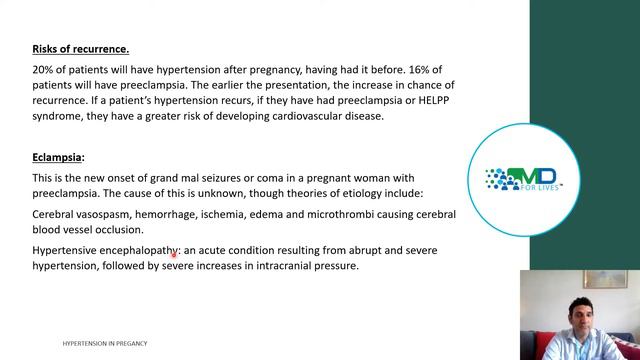 **Risks of recurrence.**

20% of patients will have hypertension after pregnancy, having had it before. 16% of patients will have preeclampsia. The earlier the presentation, the increase in chance of recurrence. If a patient's hypertension recurs, if they have had preeclampsia or HELPP syndrome, they have a greater risk of developing cardiovascular disease.

**Eclampsia:**

This is the new onset of grand mal seizures or coma in a pregnant woman with preeclampsia. The cause of this is unknown, though theories of etiology include:

Cerebral vasospasm, hemorrhage, ischemia, edema and microthrombi causing cerebral blood vessel occlusion.

Hypertensive encephalopathy: an acute condition resulting from abrupt and severe hypertension, followed by severe increases in intracranial pressure.

MD FOR LIVES™

HYPERTENSION IN PREGANCY